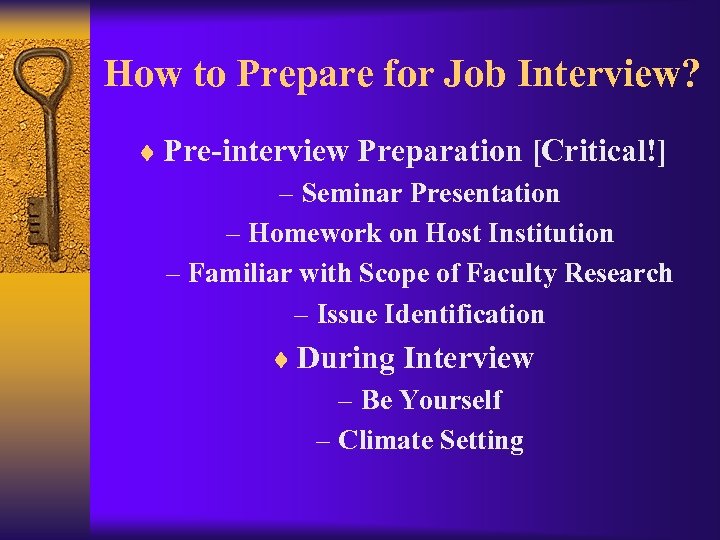 How to Prepare for Job Interview?

♦ Pre-interview Preparation [Critical!]
– Seminar Presentation
– Homework on Host Institution
– Familiar with Scope of Faculty Research
– Issue Identification

♦ During Interview
– Be Yourself
– Climate Setting